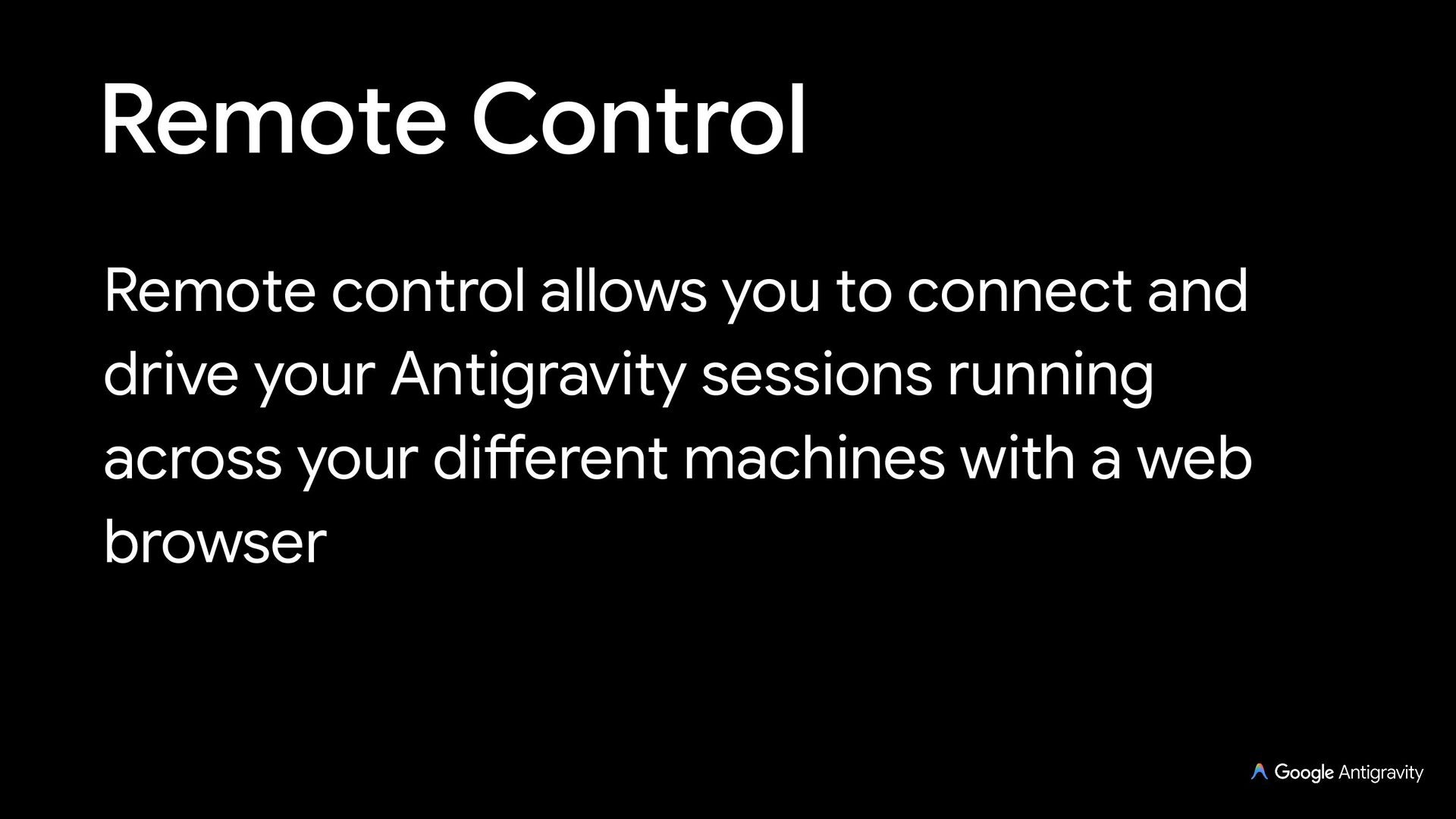 Remote Control

Remote control allows you to connect and drive your Antigravity sessions running across your different machines with a web browser

Google Antigravity